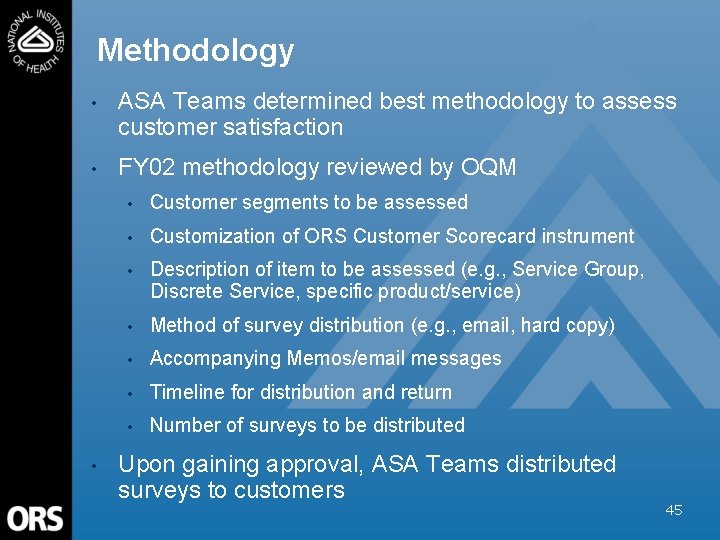 NATIONAL INSTITUTES OF HEALTH

Methodology

• ASA Teams determined best methodology to assess customer satisfaction

• FY02 methodology reviewed by OQM

• Customer segments to be assessed

• Customization of ORS Customer Scorecard instrument

• Description of item to be assessed (e.g., Service Group, Discrete Service, specific product/service)

• Method of survey distribution (e.g., email, hard copy)

• Accompanying Memos/email messages

• Timeline for distribution and return

• Number of surveys to be distributed

• Upon gaining approval, ASA Teams distributed surveys to customers

ORS

45